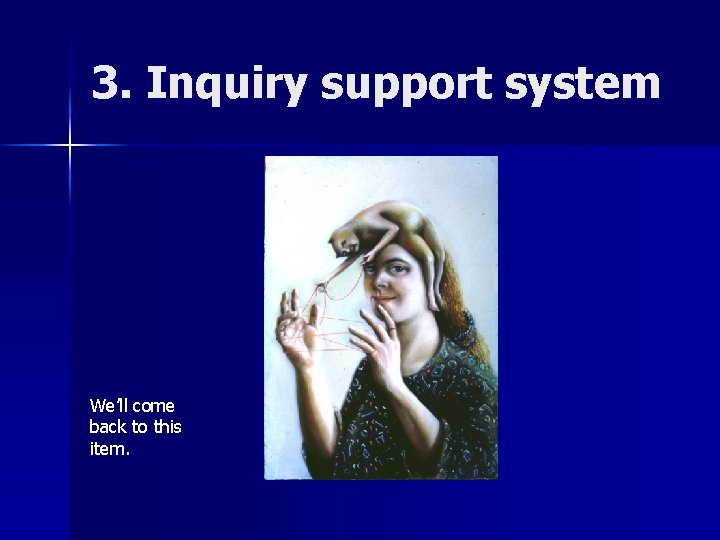 3. Inquiry support system

We'll come back to this item.